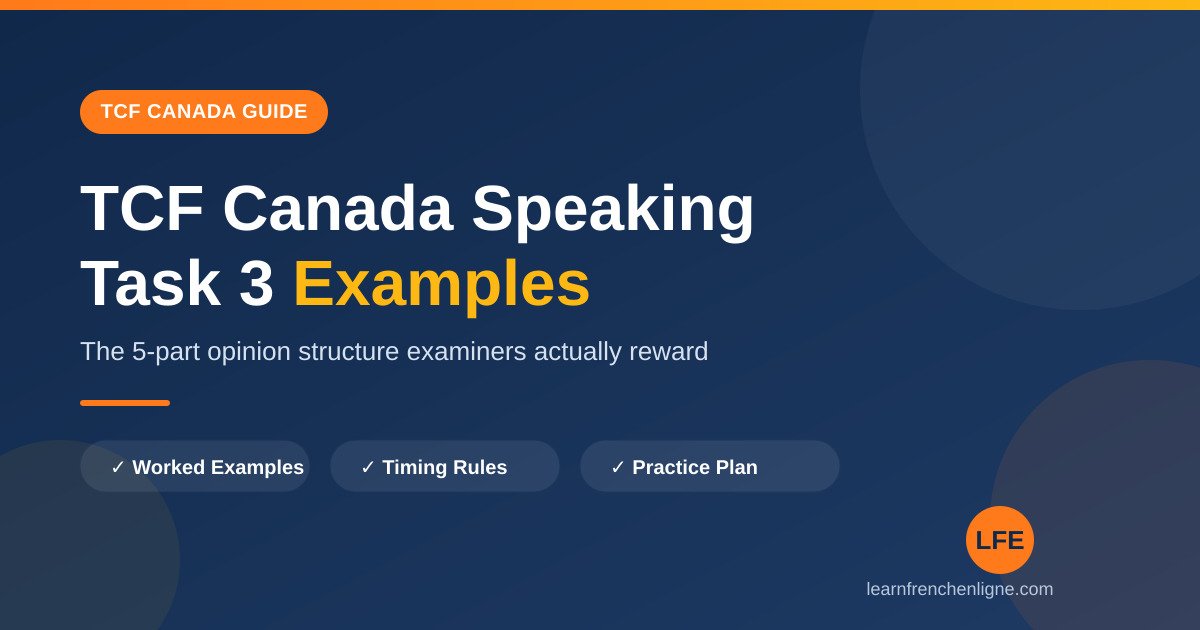 TCF CANADA GUIDE

TCF Canada Speaking Task 3 Examples

The 5-part opinion structure examiners actually reward

✓ Worked Examples
✓ Timing Rules
✓ Practice Plan

LFE
learnfrenchenligne.com